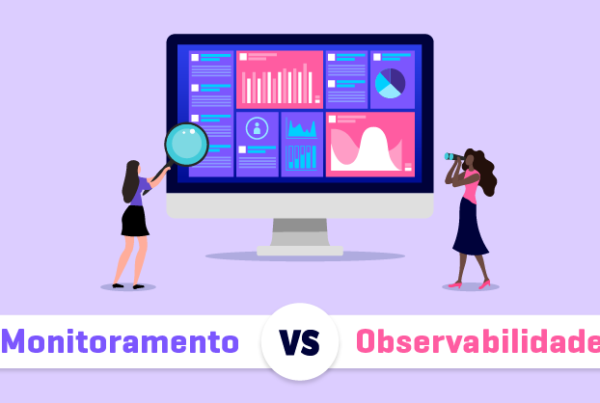 Monitoramento VS Observabilidade